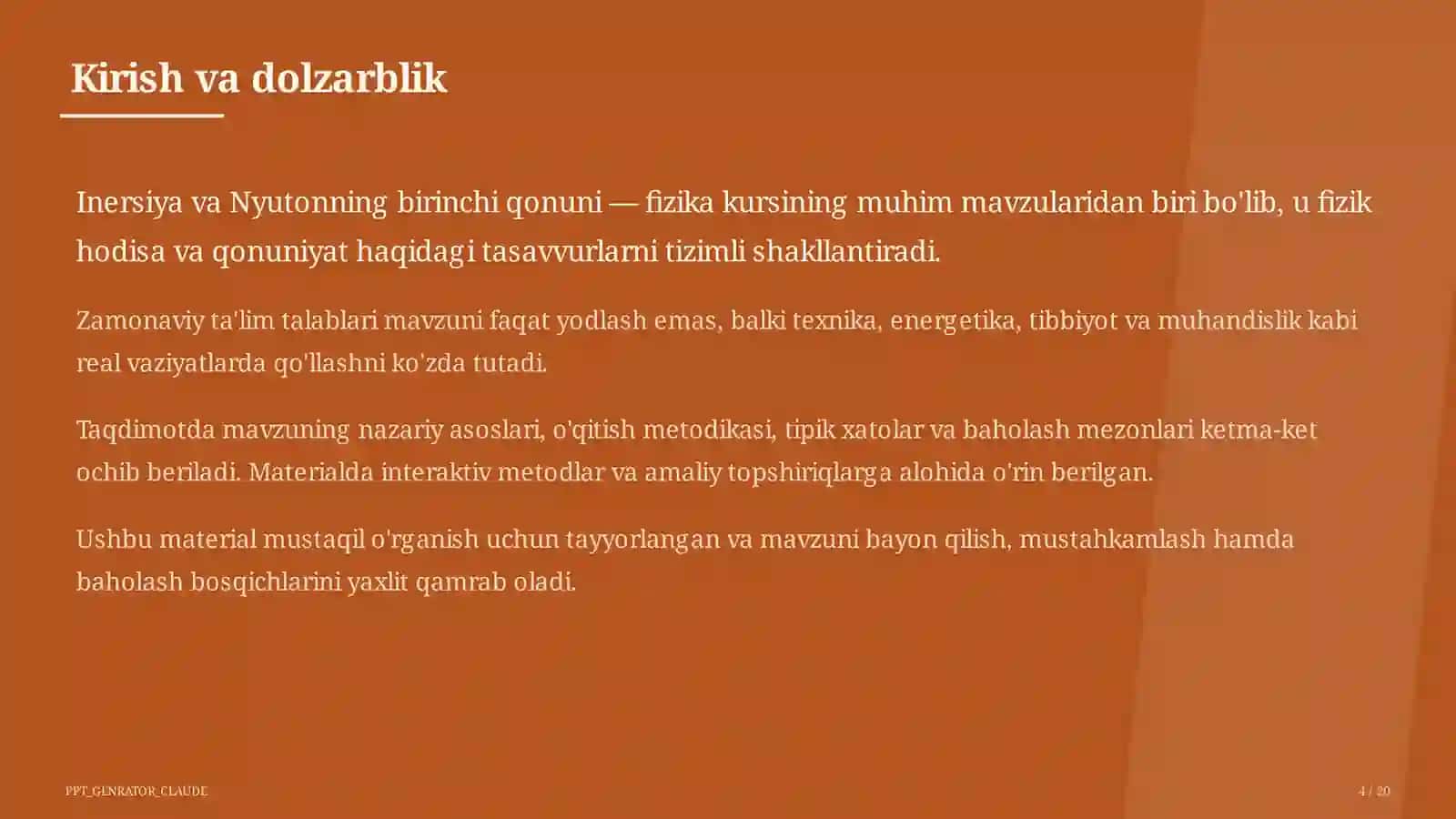 Kirish va dolzarblik

Inersiya va Nyutonning birinchi qonuni — fizika kursining muhim mavzularidan biri bo'lib, u fizik hodisa va qonuniyat haqidagi tasavvurlarni tizimli shakllantiradi.

Zamonaviy ta'lim talablari mavzuni faqat yodlash emas, balki texnika, energetika, tibbiyot va muhandislik kabi real vaziyatlarda qo'llashni ko'zda tutadi.

Taqdimotda mavzuning nazariy asoslari, o'qitish metodikasi, tipik xatolar va baholash mezonlari ketma-ket ochib beriladi. Materialda interaktiv metodlar va amaliy topshiriqlarga alohida o'rin berilgan.

Ushbu material mustaqil o'rganish uchun tayyorlangan va mavzuni bayon qilish, mustahkamlash hamda baholash bosqichlarini yaxlit qamrab oladi.

PPT_GENRATOR_CLAUDE

4 / 20